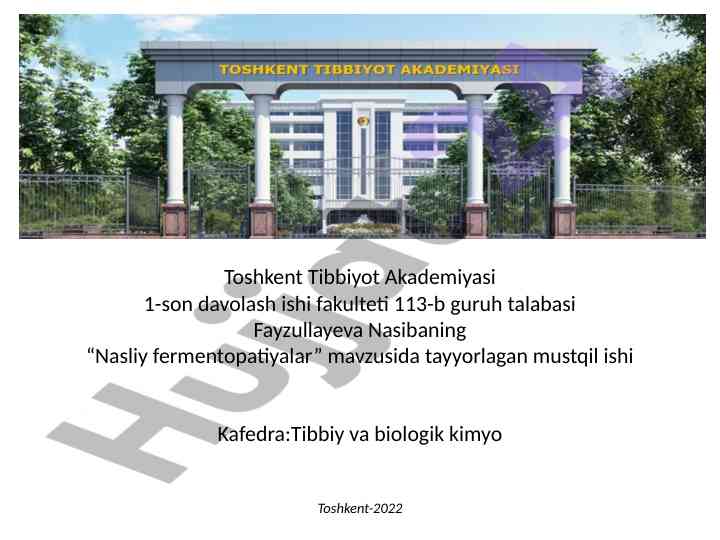 TOSHKENT TIBBIYOT AKADEMIYASI

Toshkent Tibbiyot Akademiyasi
1-son davolash ishi fakulteti 113-b guruh talabasi
Fayzullayeva Nasibaning
“Nasliy fermentopatiyalar” mavzusida tayyorlagan mustqil ishi

Kafedra:Tibbiy va biologik kimyo

Toshkent-2022

Hujjat